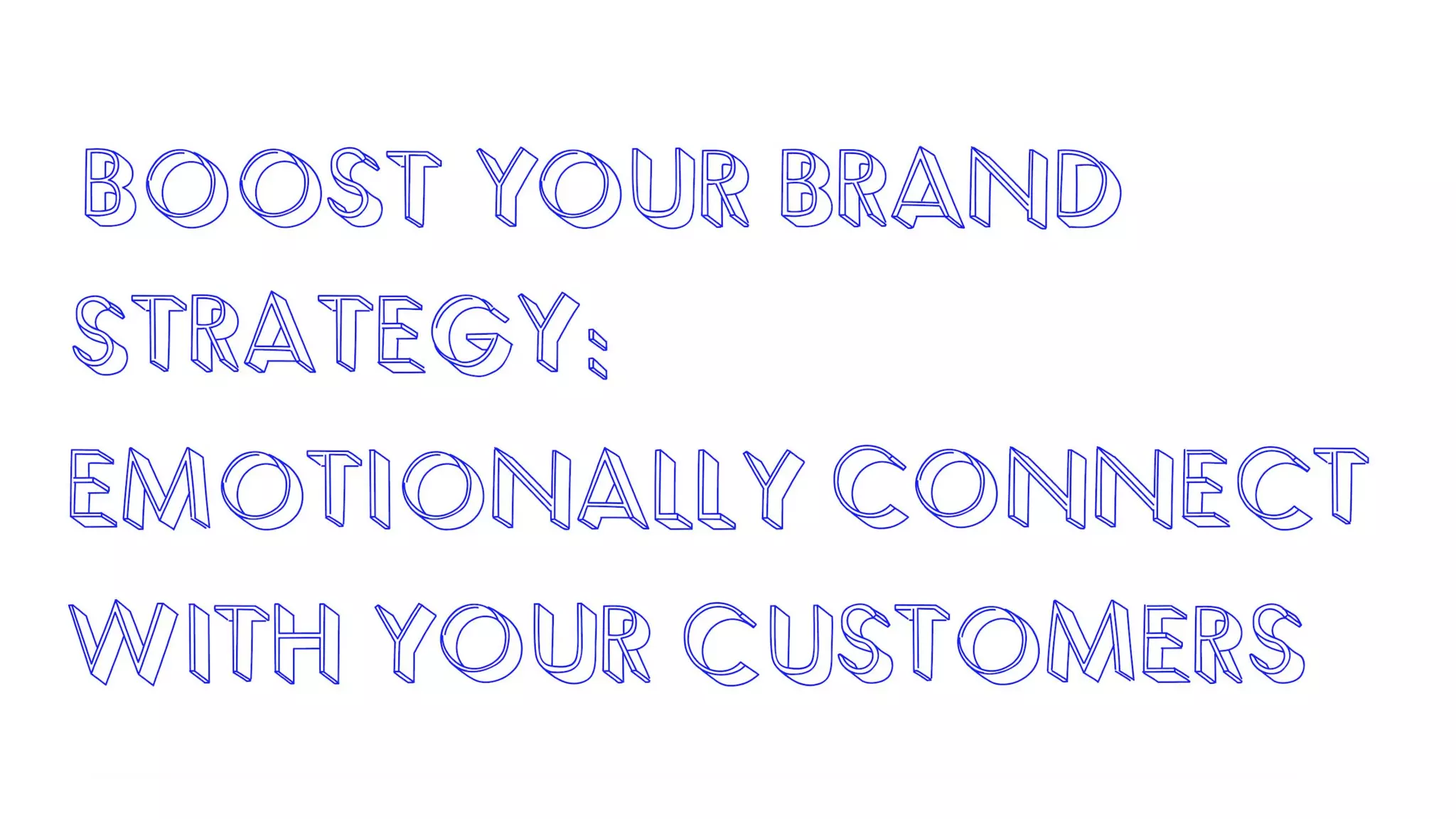 BOOST YOUR BRAND STRATEGY: EMOTIONALLY CONNECT WITH YOUR CUSTOMERS